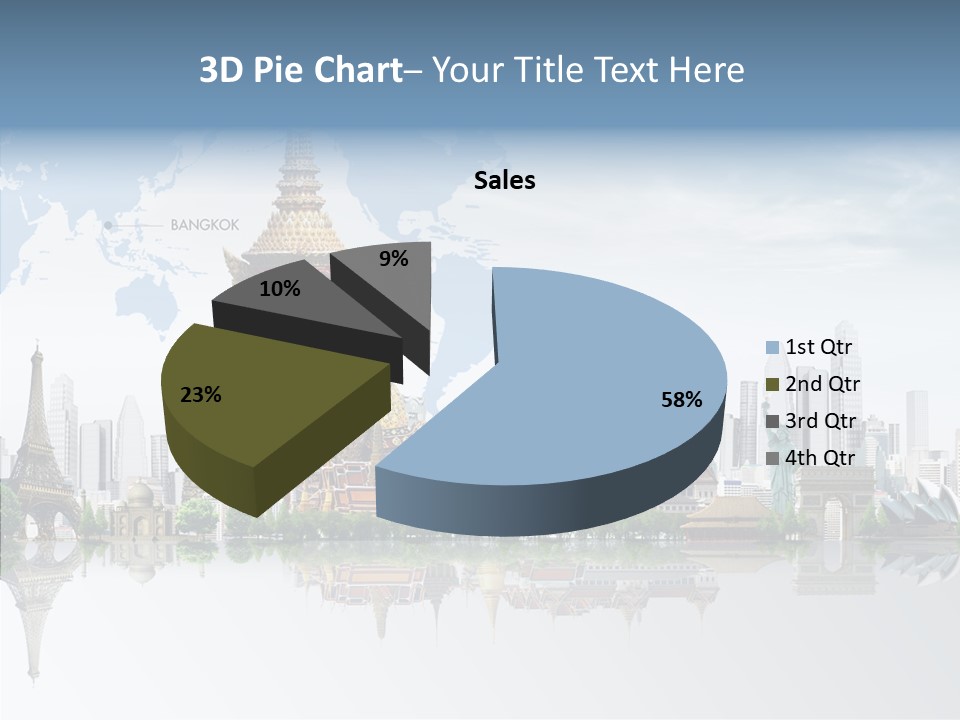 3D Pie Chart– Your Title Text Here

BANGKOK

Sales

9%

10%

23%

58%

1st Qtr
2nd Qtr
3rd Qtr
4th Qtr